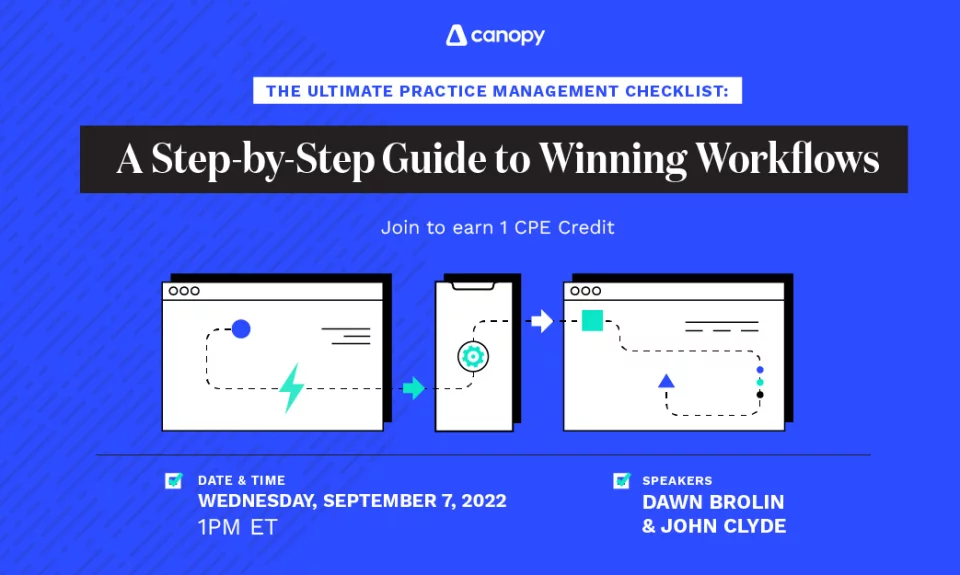 canopy

THE ULTIMATE PRACTICE MANAGEMENT CHECKLIST:

A Step-by-Step Guide to Winning Workflows

Join to earn 1 CPE Credit

DATE & TIME
WEDNESDAY, SEPTEMBER 7, 2022
1PM ET

SPEAKERS
DAWN BROLIN
& JOHN CLYDE